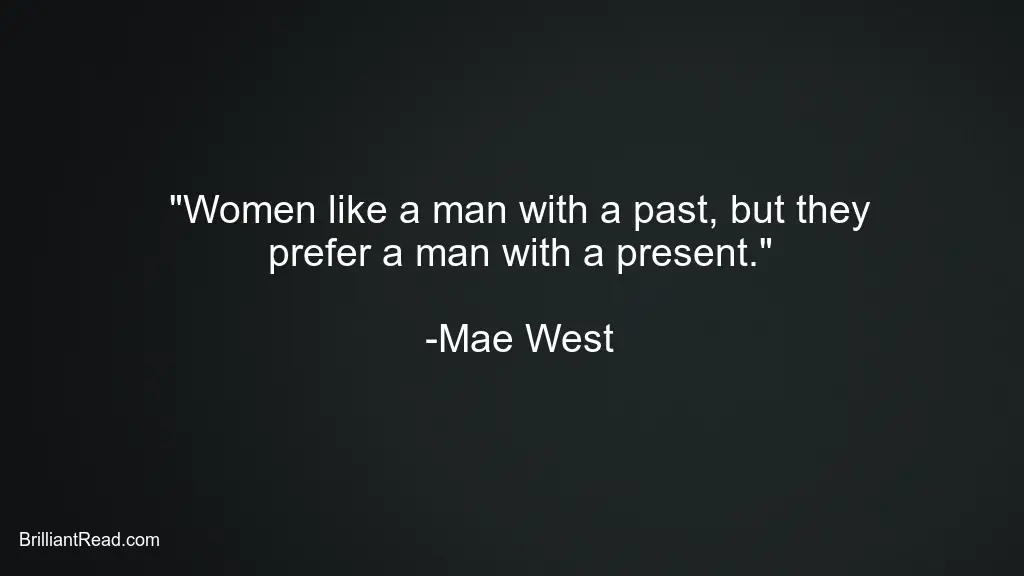 "Women like a man with a past, but they prefer a man with a present."

-Mae West

BrilliantRead.com